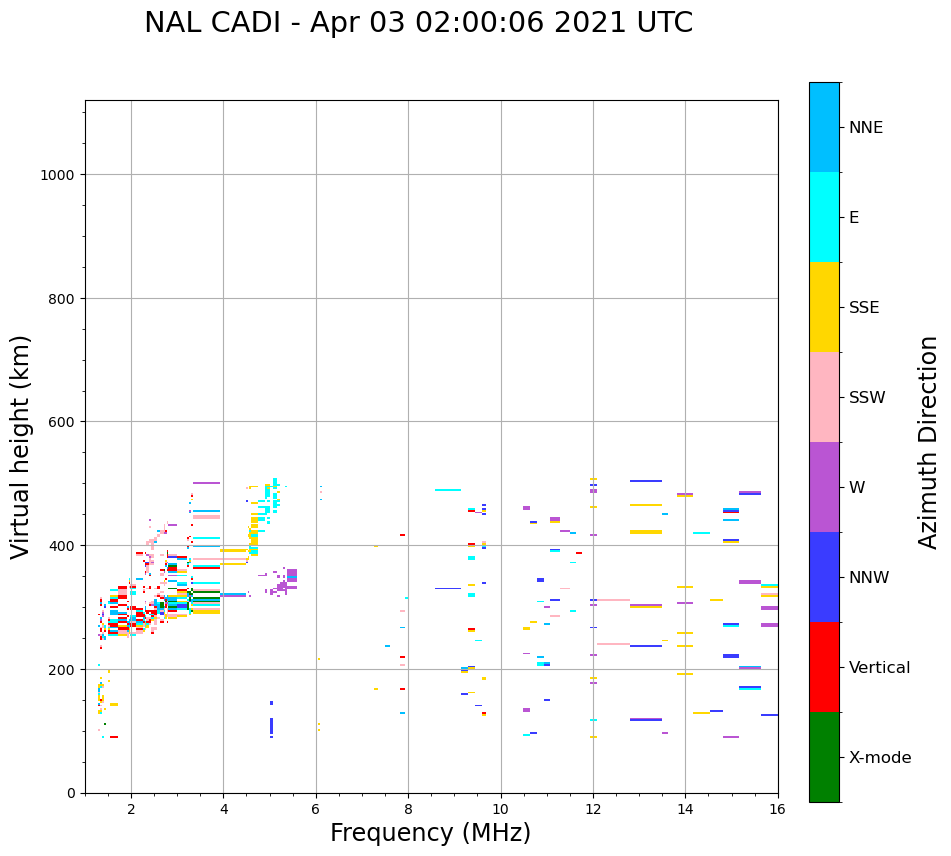 NAL CADI - Apr 03 02:00:06 2021 UTC

Virtual height (km)

1000
800
600
400
200
0

2
4
6
8
10
12
14
16

Frequency (MHz)

NNE
E
SSE
SSW
W
NNW
Vertical
X-mode

Azimuth Direction